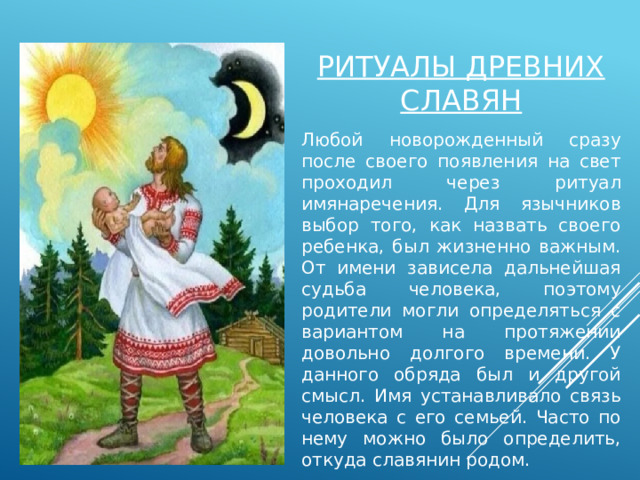 РИТУАЛЫ ДРЕВНИХ СЛАВЯН

Любой новорожденный сразу после своего появления на свет проходил через ритуал имянаречения. Для язычников выбор того, как назвать своего ребенка, был жизненно важным. От имени зависела дальнейшая судьба человека, поэтому родители могли определяться с вариантом на протяжении довольно долгого времени. У данного обряда был и другой смысл. Имя устанавливало связь человека с его семьей. Часто по нему можно было определить, откуда славянин родом.